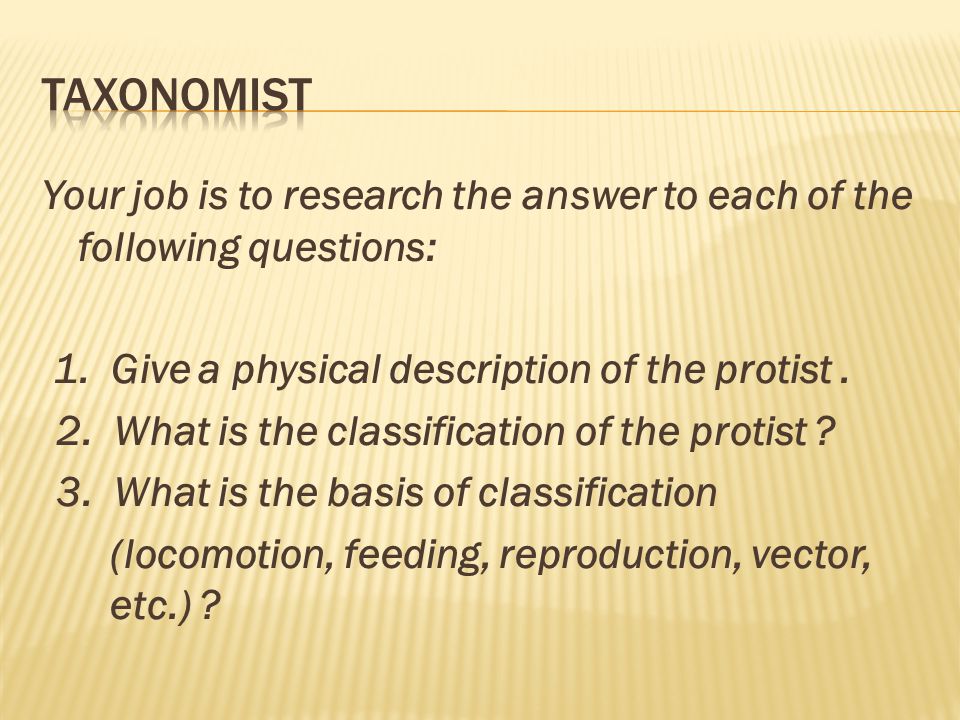 TAXONOMIST

Your job is to research the answer to each of the following questions:

1. Give a physical description of the protist .
2. What is the classification of the protist ?
3. What is the basis of classification (locomotion, feeding, reproduction, vector, etc.) ?